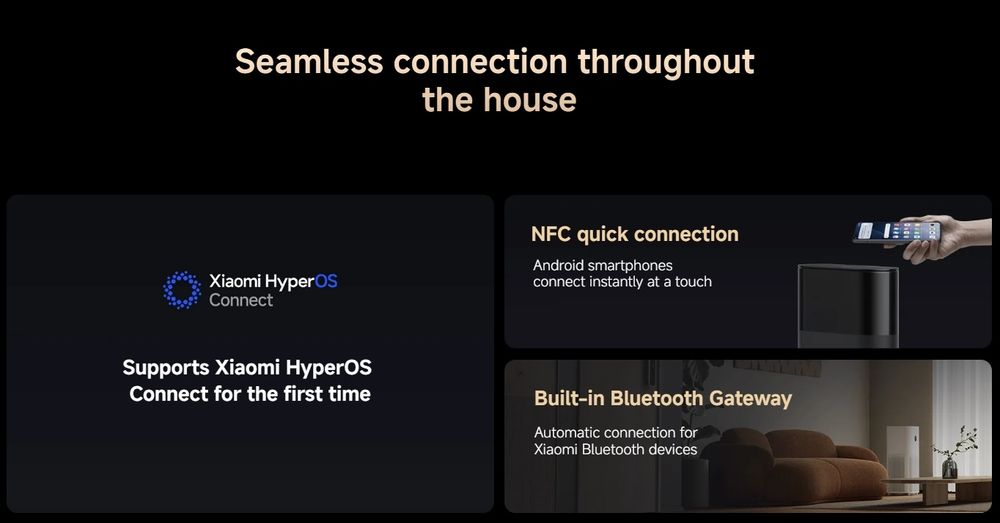 Seamless connection throughout the house

Xiaomi HyperOS Connect

Supports Xiaomi HyperOS Connect for the first time

NFC quick connection

Android smartphones connect instantly at a touch

Built-in Bluetooth Gateway

Automatic connection for Xiaomi Bluetooth devices